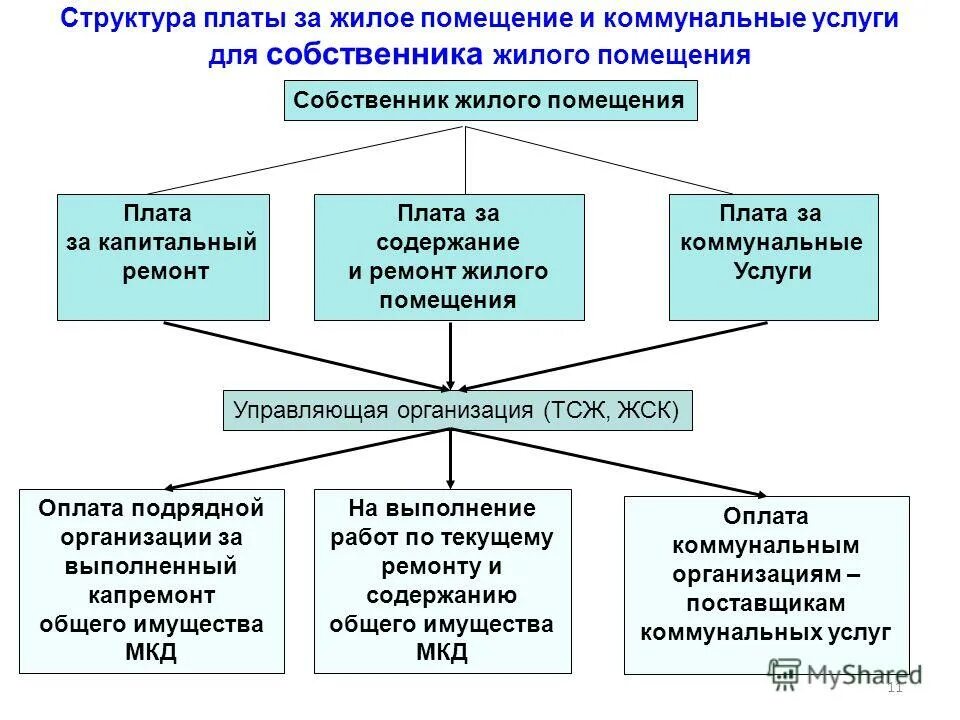 Структура платы за жилое помещение и коммунальные услуги для собственника жилого помещения

Собственник жилого помещения

Плата за капитальный ремонт

Плата за содержание и ремонт жилого помещения

Плата за коммунальные Услуги

Управляющая организация (ТСЖ, ЖСК)

Оплата подрядной организации за выполненный капремонт общего имущества МКД

На выполнение работ по текущему ремонту и содержанию общего имущества МКД

Оплата коммунальным организациям – поставщикам коммунальных услуг

MyShared

11